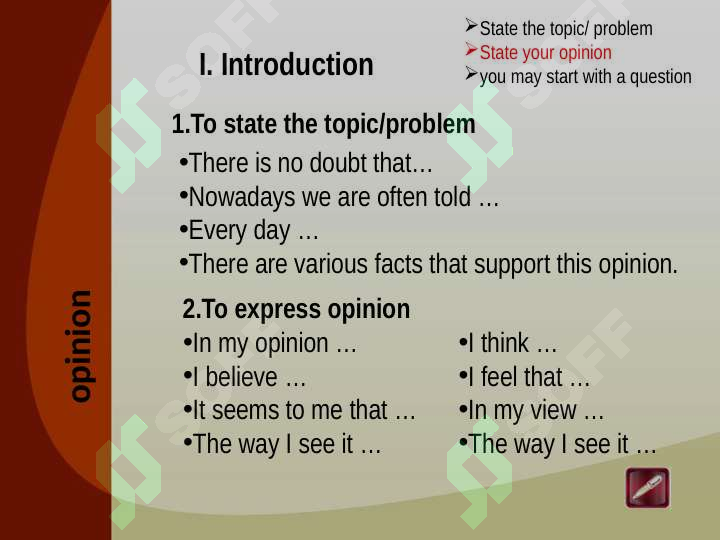 opinion

I. Introduction

➢State the topic/ problem
➢State your opinion
➢you may start with a question

1.To state the topic/problem
•There is no doubt that…
•Nowadays we are often told …
•Every day …
•There are various facts that support this opinion.

2.To express opinion
•In my opinion …
•I believe …
•It seems to me that …
•The way I see it …

•I think …
•I feel that …
•In my view …
•The way I see it …

SOFF